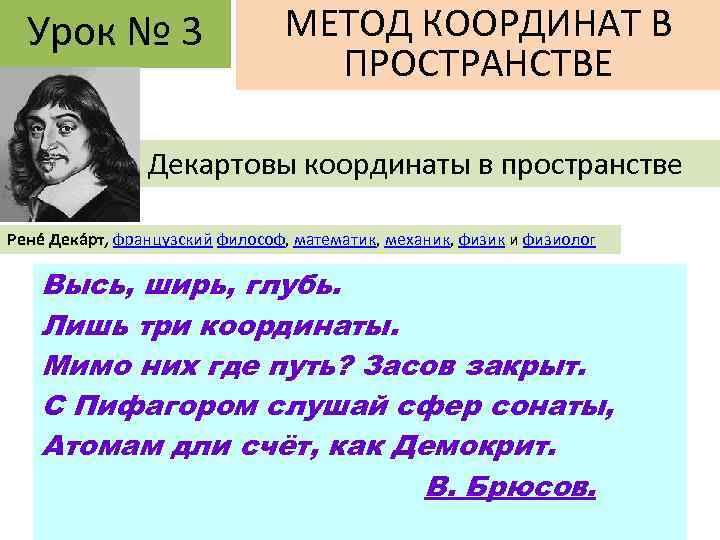 Урок № 3

МЕТОД КООРДИНАТ В ПРОСТРАНСТВЕ

Декартовы координаты в пространстве

Рене́ Дека́рт, французский философ, математик, механик, физик и физиолог

Высь, ширь, глубь.
Лишь три координаты.
Мимо них где путь? Засов закрыт.
С Пифагором слушай сфер сонаты,
Атомам дли счёт, как Демокрит.

В. Брюсов.